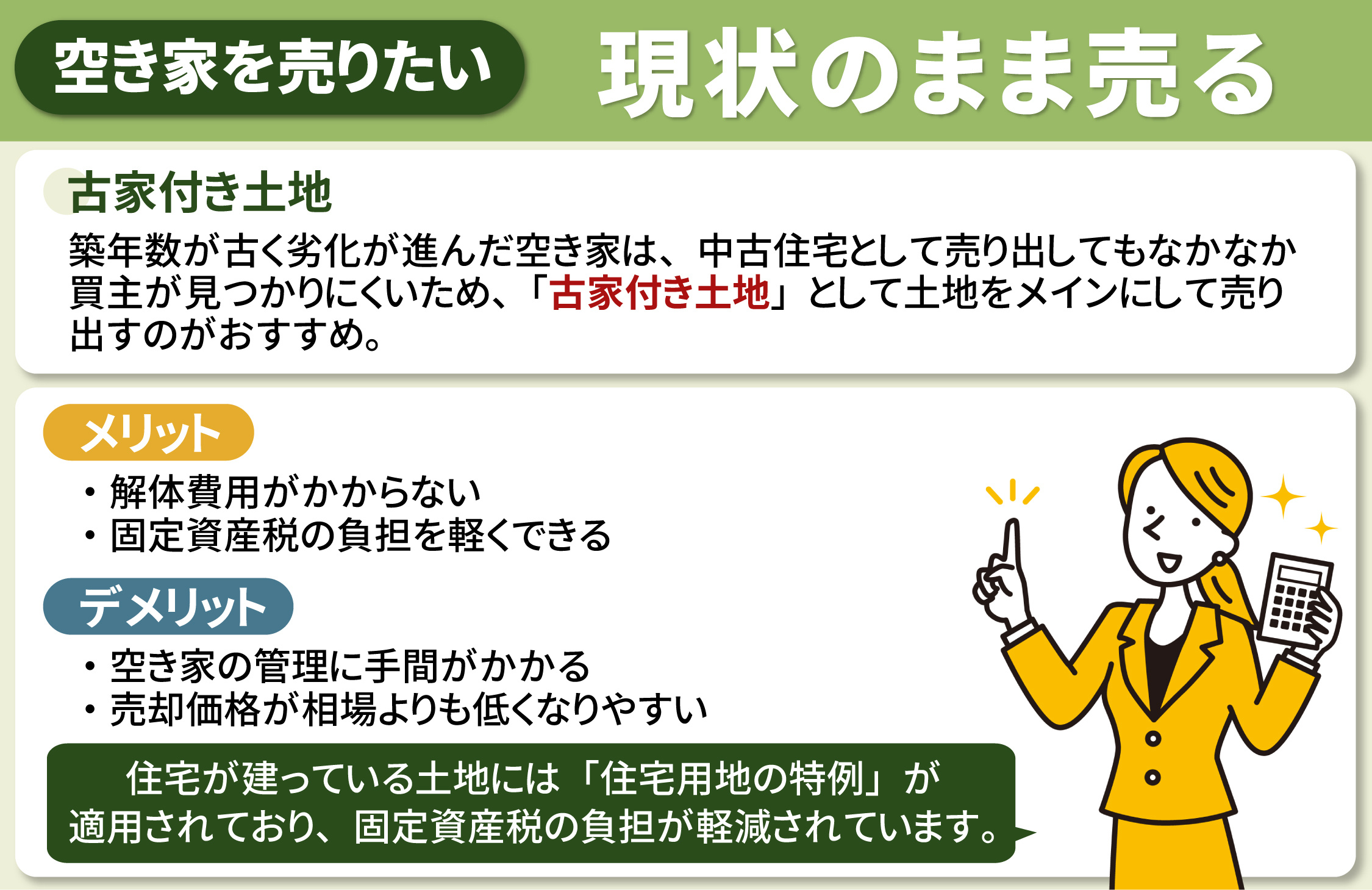 空き家を売りたい

現状のまま売る

古家付き土地

築年数が古く劣化が進んだ空き家は、中古住宅として売り出してもなかなか買主が見つかりにくいため、「古家付き土地」として土地をメインにして売り出すのがおすすめ。

メリット

・解体費用がかからない
・固定資産税の負担を軽くできる

デメリット

・空き家の管理に手間がかかる
・売却価格が相場よりも低くなりやすい

住宅が建っている土地には「住宅用地の特例」が適用されており、固定資産税の負担が軽減されています。